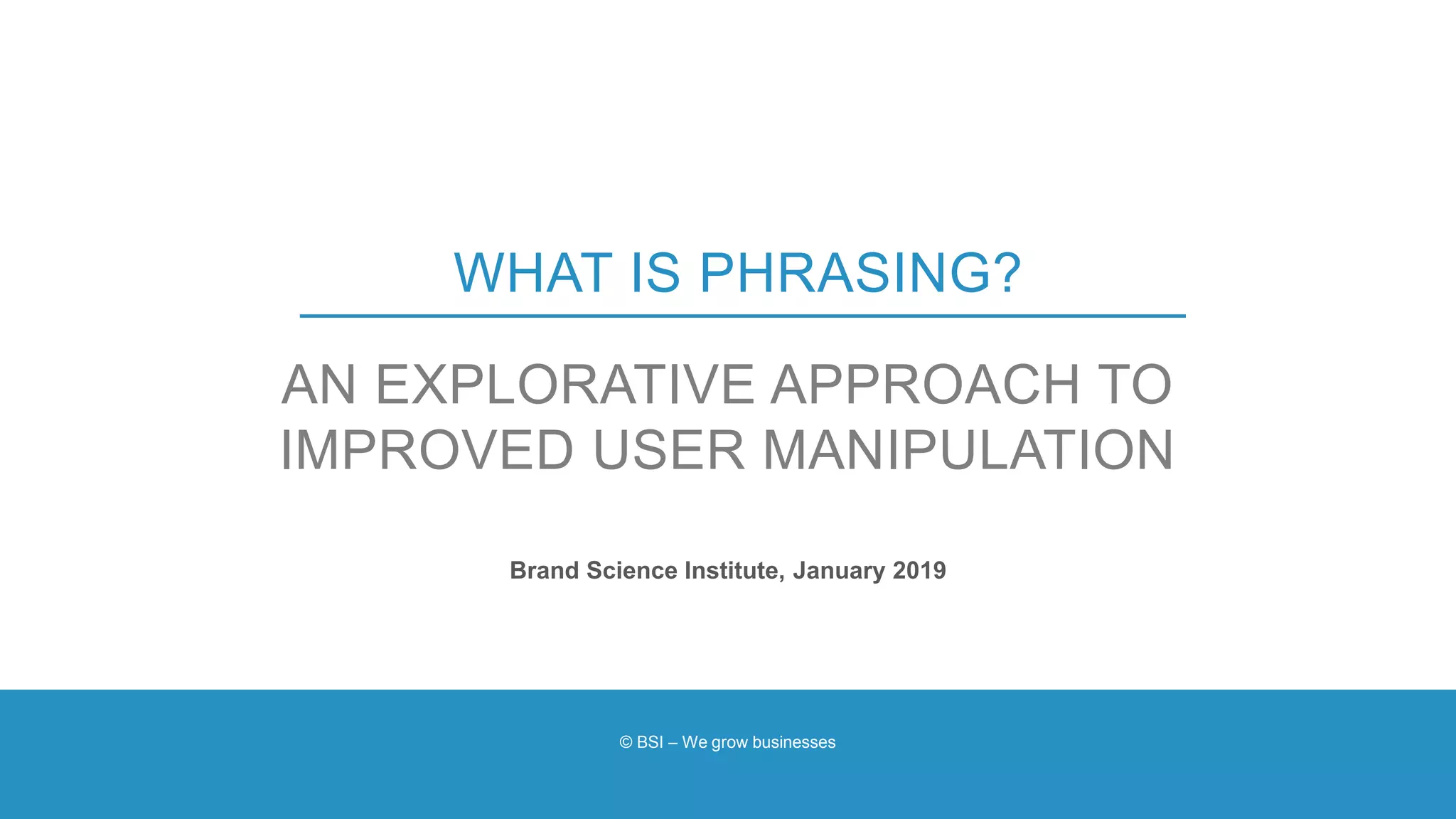 WHAT IS PHRASING?

AN EXPLORATIVE APPROACH TO IMPROVED USER MANIPULATION

Brand Science Institute, January 2019

© BSI – We grow businesses